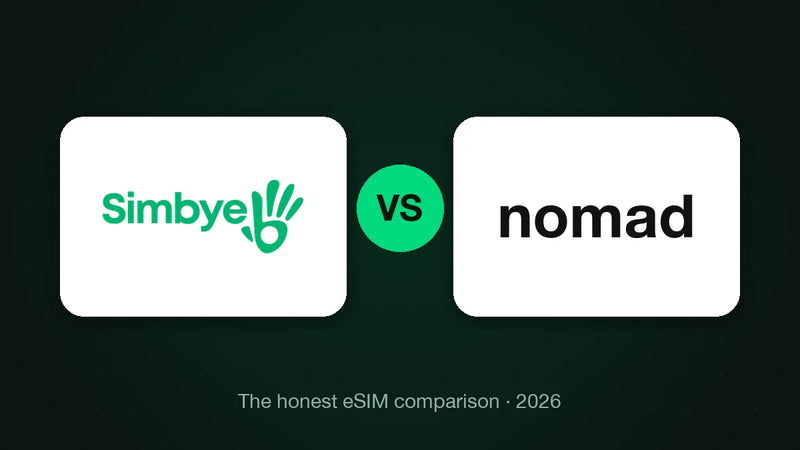 Simbye

VS

nomad

The honest eSIM comparison · 2026